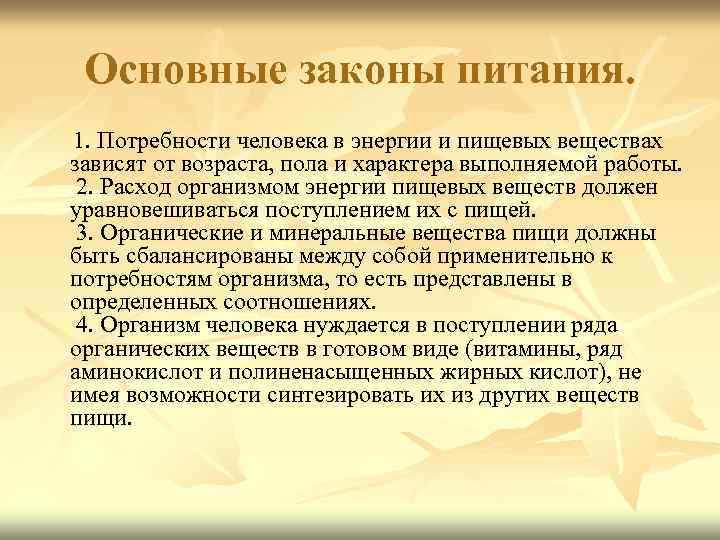 Основные законы питания.

1. Потребности человека в энергии и пищевых веществах зависят от возраста, пола и характера выполняемой работы.
2. Расход организмом энергии пищевых веществ должен уравновешиваться поступлением их с пищей.
3. Органические и минеральные вещества пищи должны быть сбалансированы между собой применительно к потребностям организма, то есть представлены в определенных соотношениях.
4. Организм человека нуждается в поступлении ряда органических веществ в готовом виде (витамины, ряд аминокислот и полиненасыщенных жирных кислот), не имея возможности синтезировать их из других веществ пищи.